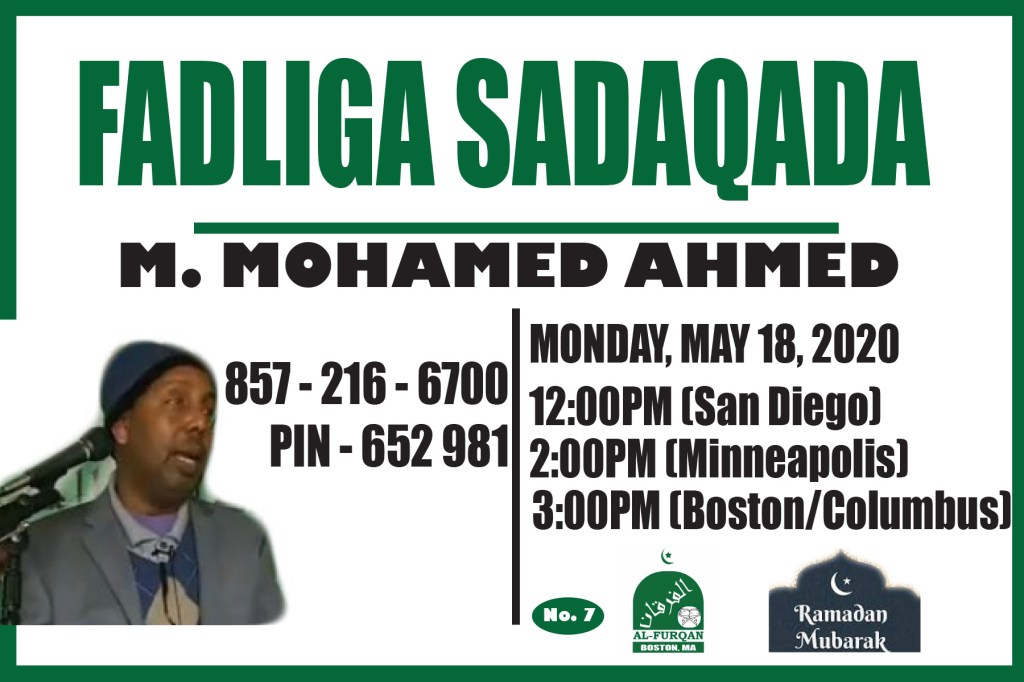 FADLIGA SADAQADA

M. MOHAMED AHMED

857 - 216 - 6700
PIN - 652 981

MONDAY, MAY 18, 2020
12:00PM (San Diego)
2:00PM (Minneapolis)
3:00PM (Boston/Columbus)

No. 7

الفرقان
AL-FURQAN
BOSTON, MA

Ramadan Mubarak